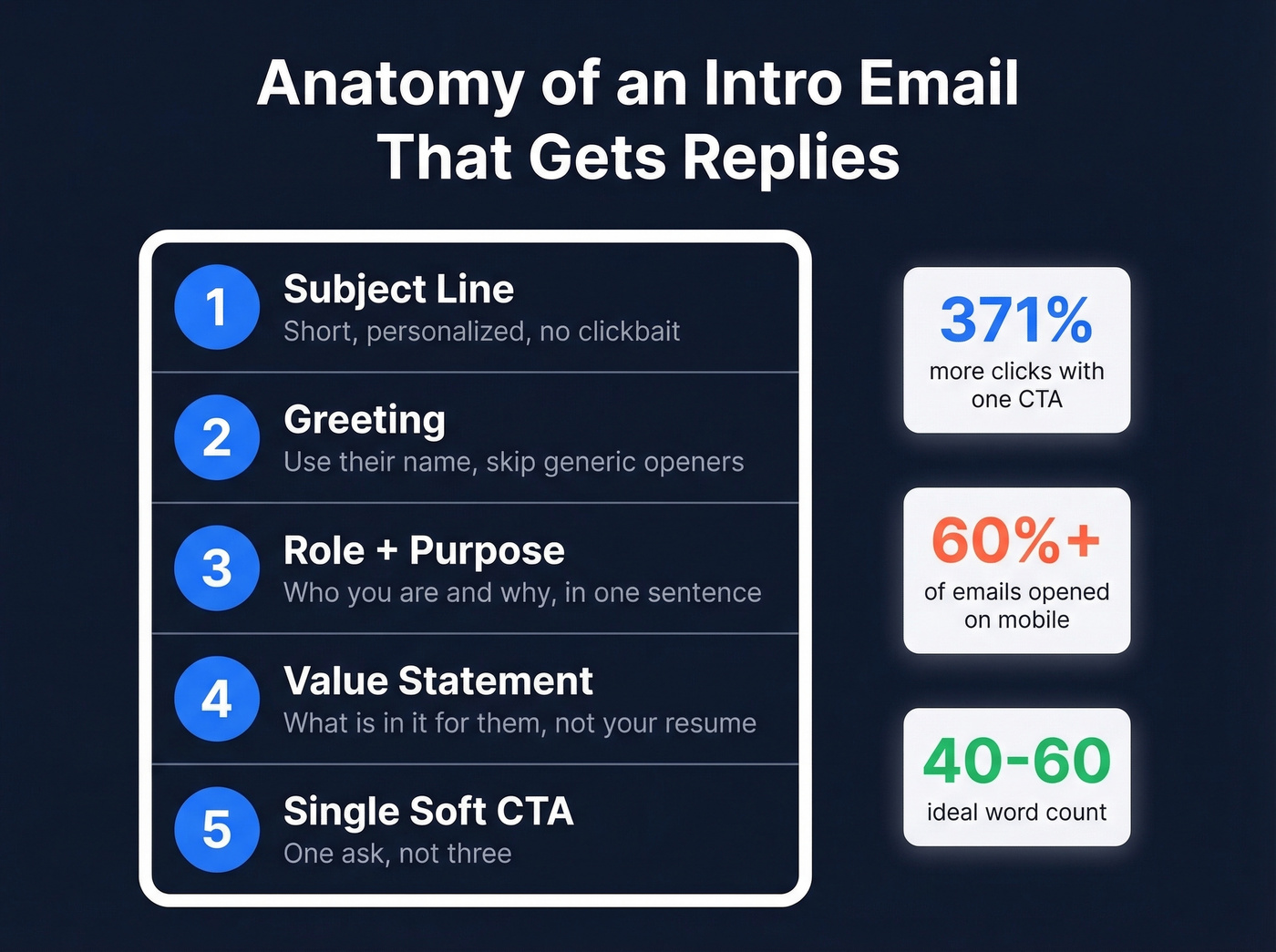 Anatomy of an Intro Email That Gets Replies

1 Subject Line
Short, personalized, no clickbait

2 Greeting
Use their name, skip generic openers

3 Role + Purpose
Who you are and why, in one sentence

4 Value Statement
What is in it for them, not your resume

5 Single Soft CTA
One ask, not three

371%
more clicks with one CTA

60%+
of emails opened on mobile

40-60
ideal word count